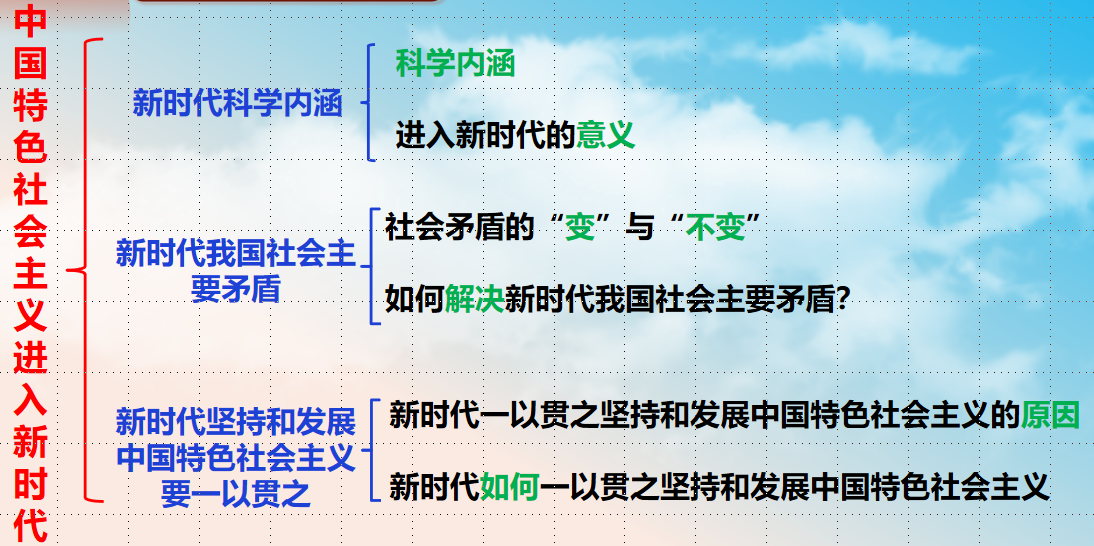 中国特色社会主义进入新时代

新时代科学内涵

科学内涵

进入新时代的意义

新时代我国社会主要矛盾

社会矛盾的“变”与“不变”

如何解决新时代我国社会主要矛盾？

新时代坚持和发展中国特色社会主义要一以贯之

新时代一以贯之坚持和发展中国特色社会主义的原因

新时代如何一以贯之坚持和发展中国特色社会主义